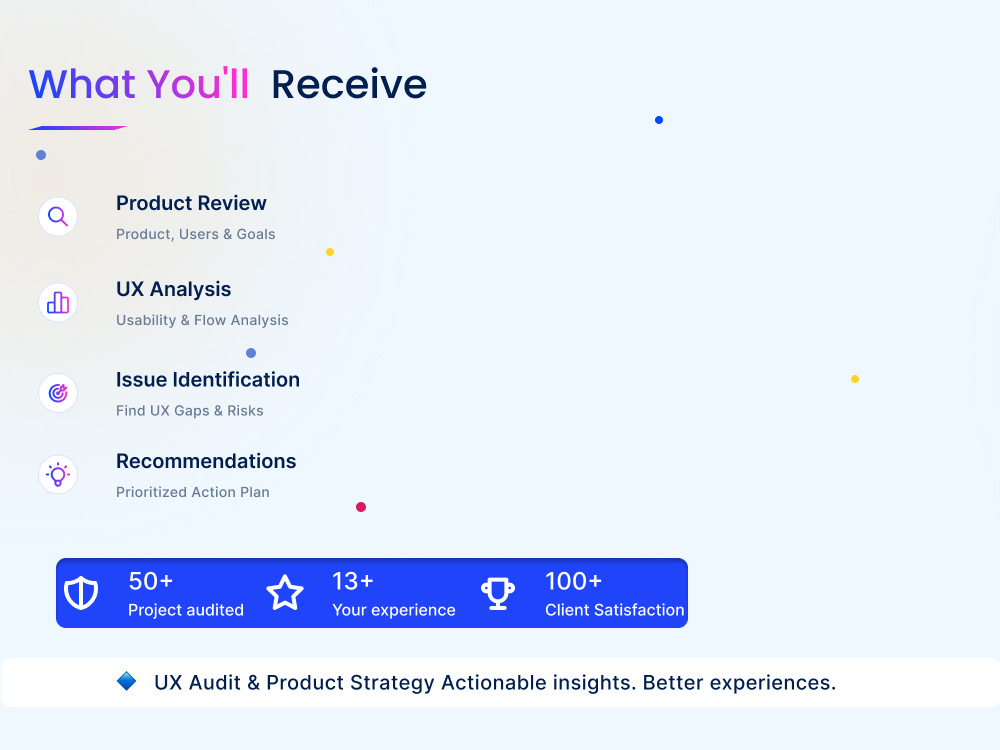 What You'll Receive

Product Review
Product, Users & Goals

UX Analysis
Usability & Flow Analysis

Issue Identification
Find UX Gaps & Risks

Recommendations
Prioritized Action Plan

50+
Project audited

13+
Your experience

100+
Client Satisfaction

UX Audit & Product Strategy Actionable insights. Better experiences.